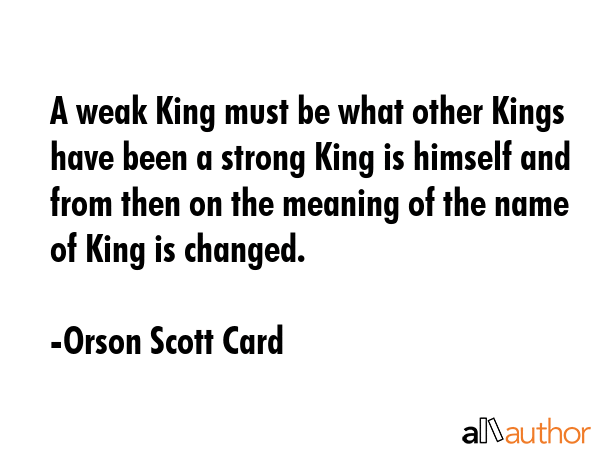 A weak King must be what other Kings have been a strong King is himself and from then on the meaning of the name of King is changed.

-Orson Scott Card

allauthor